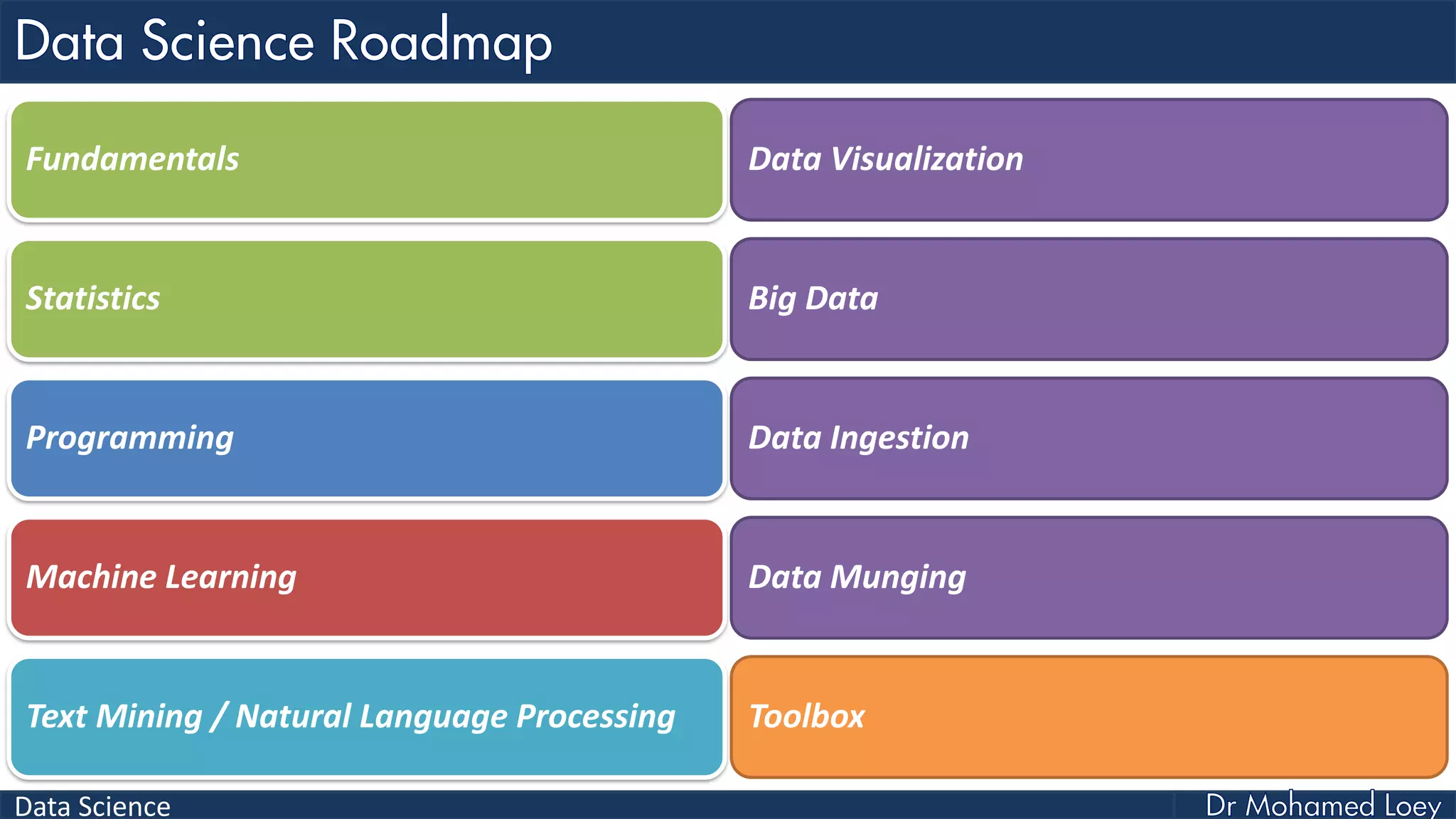 Data Science Roadmap

Fundamentals

Statistics

Programming

Machine Learning

Text Mining / Natural Language Processing

Data Visualization

Big Data

Data Ingestion

Data Munging

Toolbox

Data Science

Dr Mohamed Loey